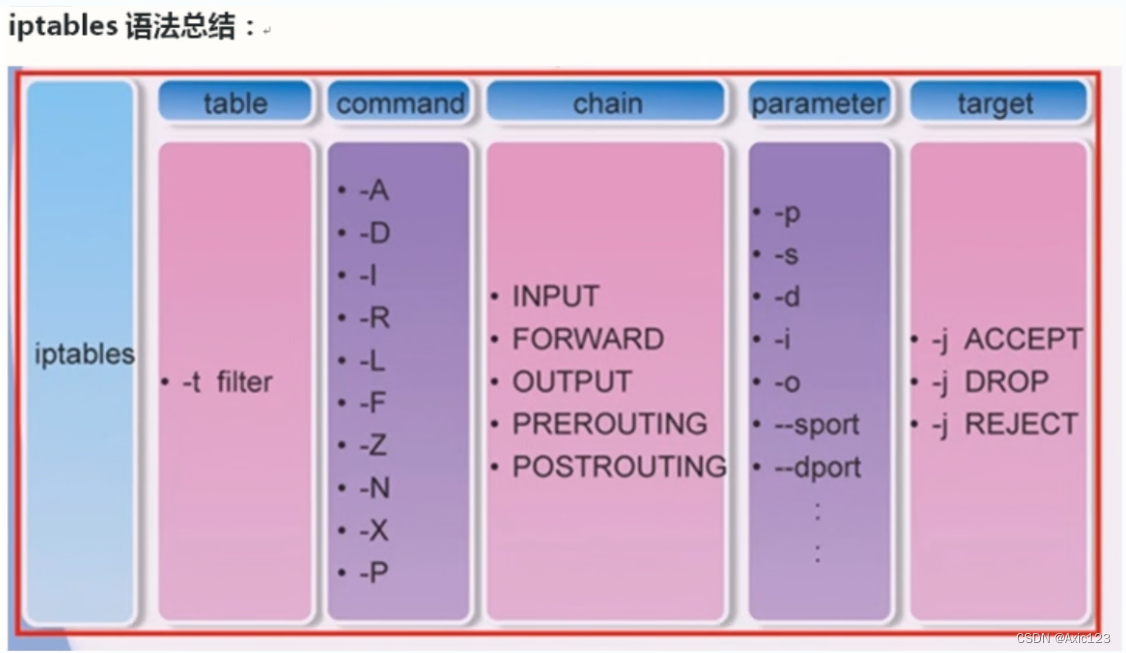 iptables 语法总结：

iptables

table
• -t filter

command
• -A
• -D
• -I
• -R
• -L
• -F
• -Z
• -N
• -X
• -P

chain
• INPUT
• FORWARD
• OUTPUT
• PREROUTING
• POSTROUTING

parameter
• -p
• -s
• -d
• -i
• -o
• --sport
• --dport
:
:

target
• -j ACCEPT
• -j DROP
• -j REJECT

CSDN @Axic123